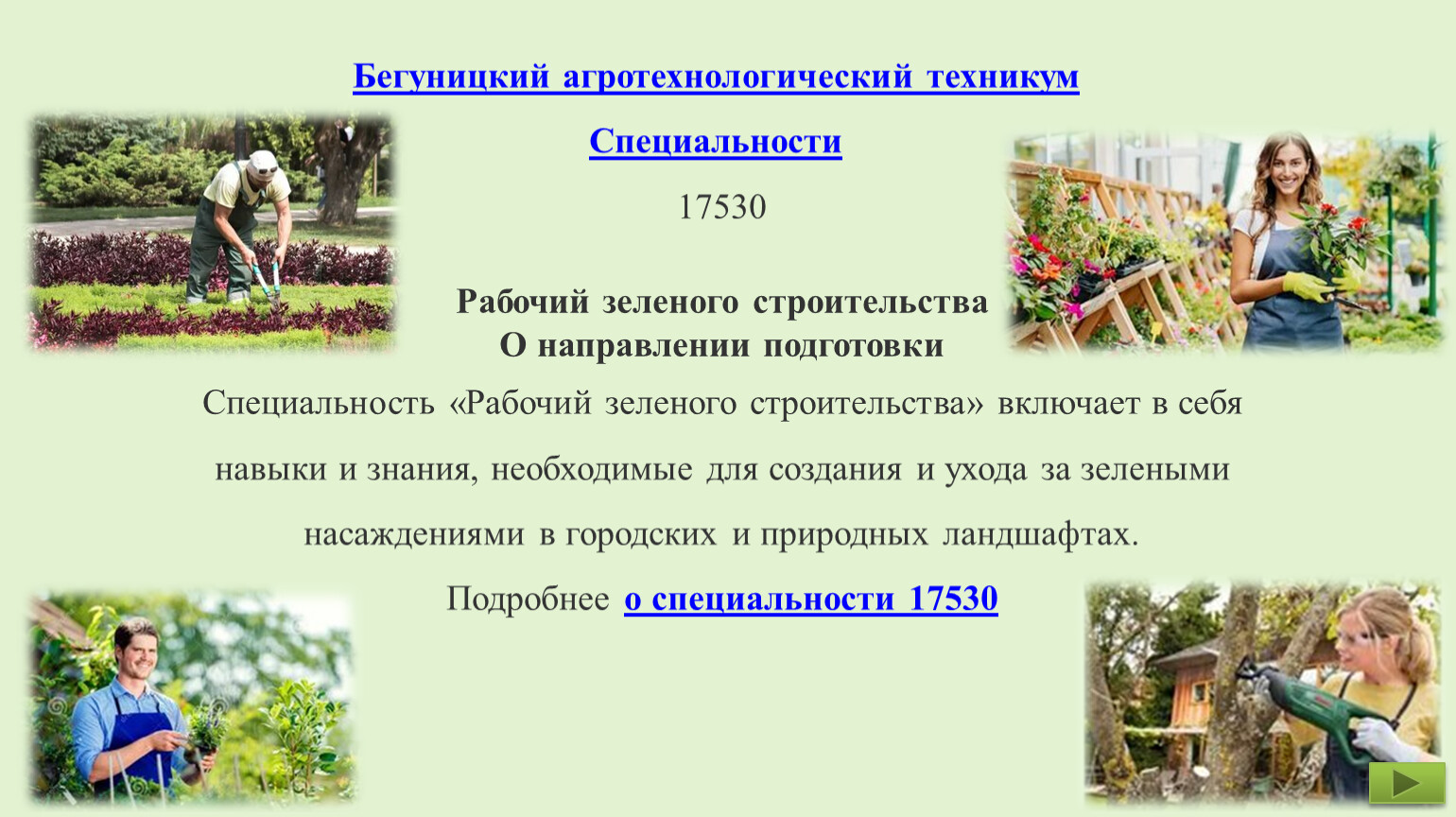 Бегуницкий агротехнологический техникум

Специальности

17530

Рабочий зеленого строительства
О направлении подготовки

Специальность «Рабочий зеленого строительства» включает в себя навыки и знания, необходимые для создания и ухода за зелеными насаждениями в городских и природных ландшафтах.

Подробнее о специальности 17530